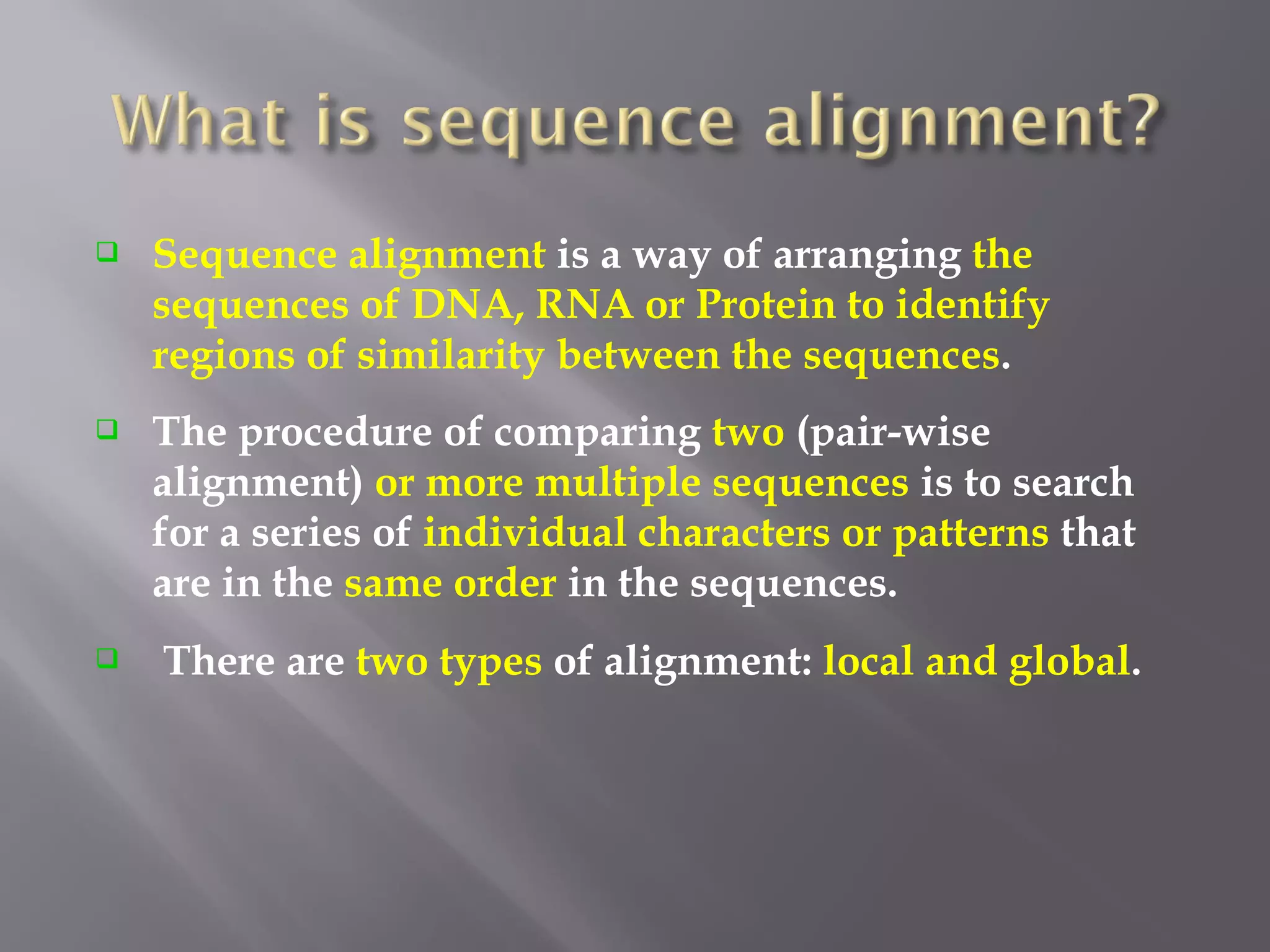 What is sequence alignment?

❑ Sequence alignment is a way of arranging the sequences of DNA, RNA or Protein to identify regions of similarity between the sequences.

❑ The procedure of comparing two (pair-wise alignment) or more multiple sequences is to search for a series of individual characters or patterns that are in the same order in the sequences.

❑ There are two types of alignment: local and global.